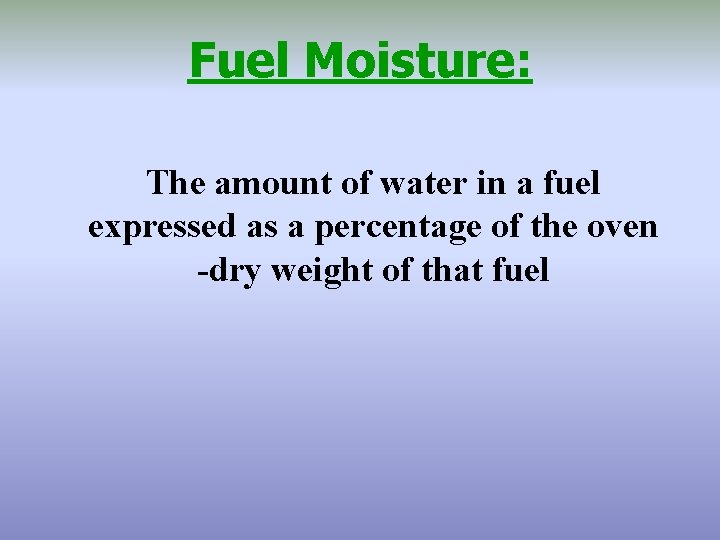 Fuel Moisture:

The amount of water in a fuel expressed as a percentage of the oven -dry weight of that fuel